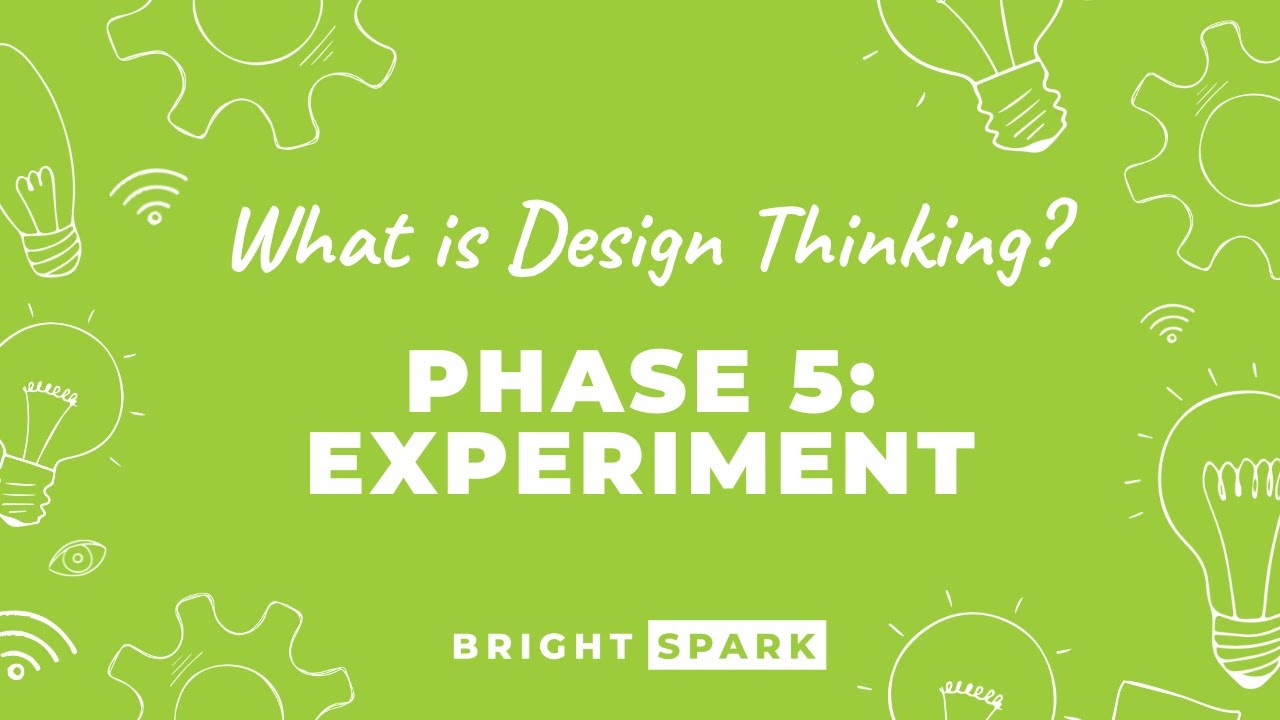 What is Design Thinking?

PHASE 5: EXPERIMENT

BRIGHT SPARK